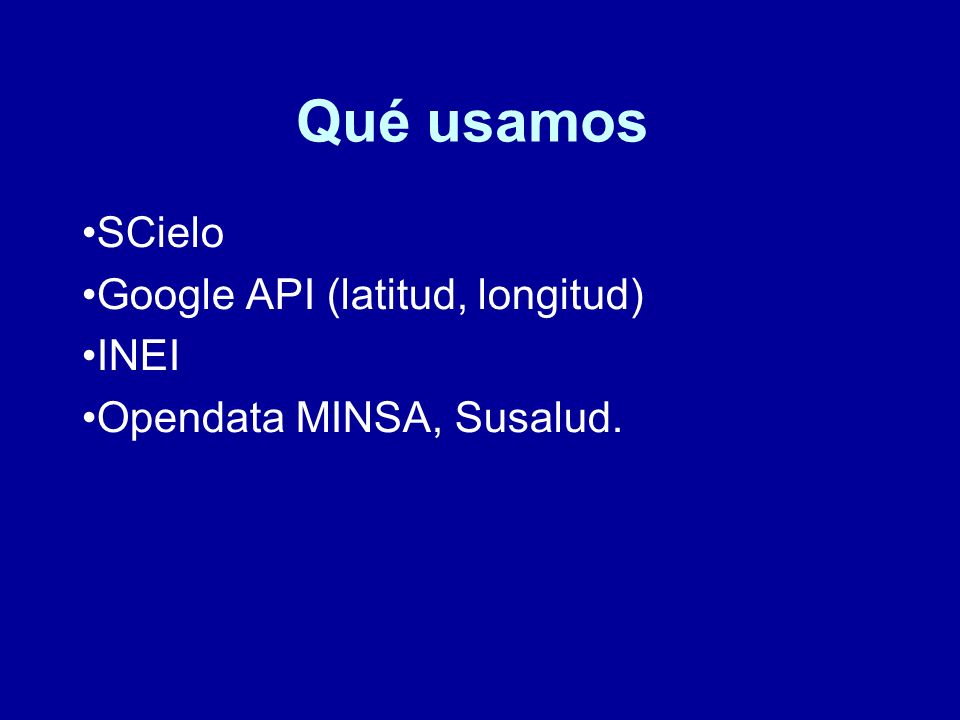 Qué usamos

•SCielo
•Google API (latitud, longitud)
•INEI
•Opendata MINSA, Susalud.